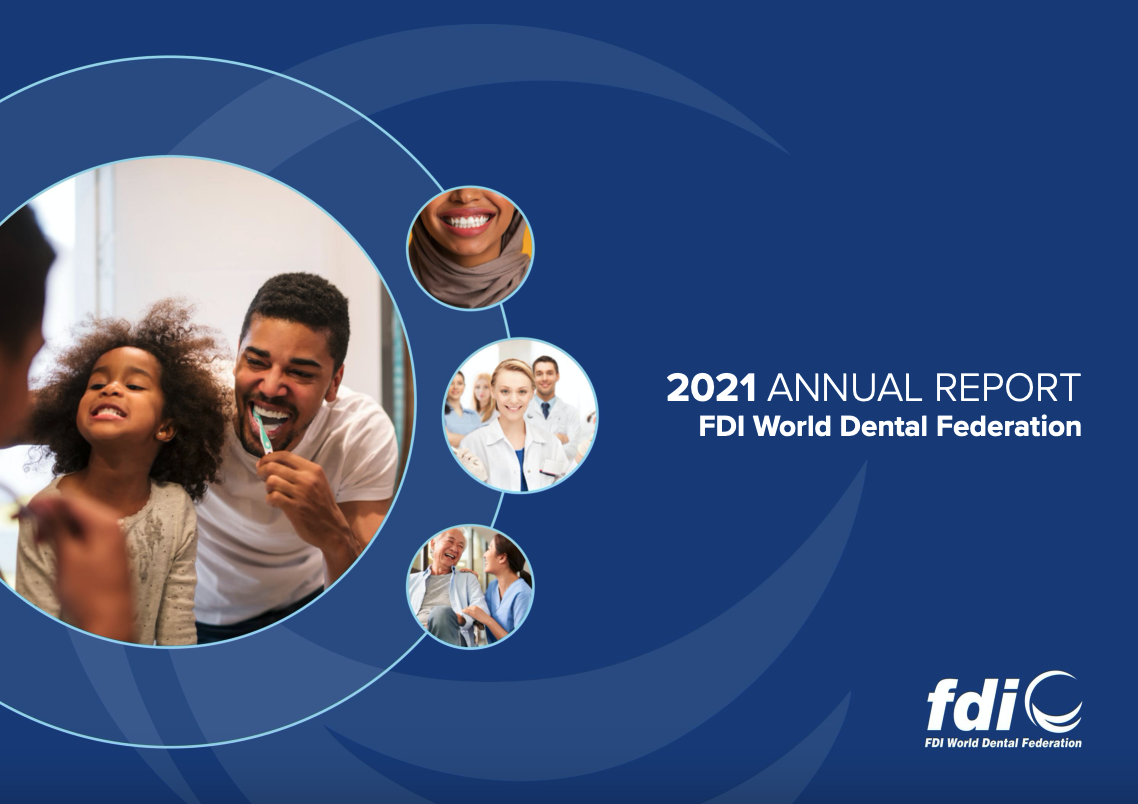 2021 ANNUAL REPORT
FDI World Dental Federation

fdi
FDI World Dental Federation